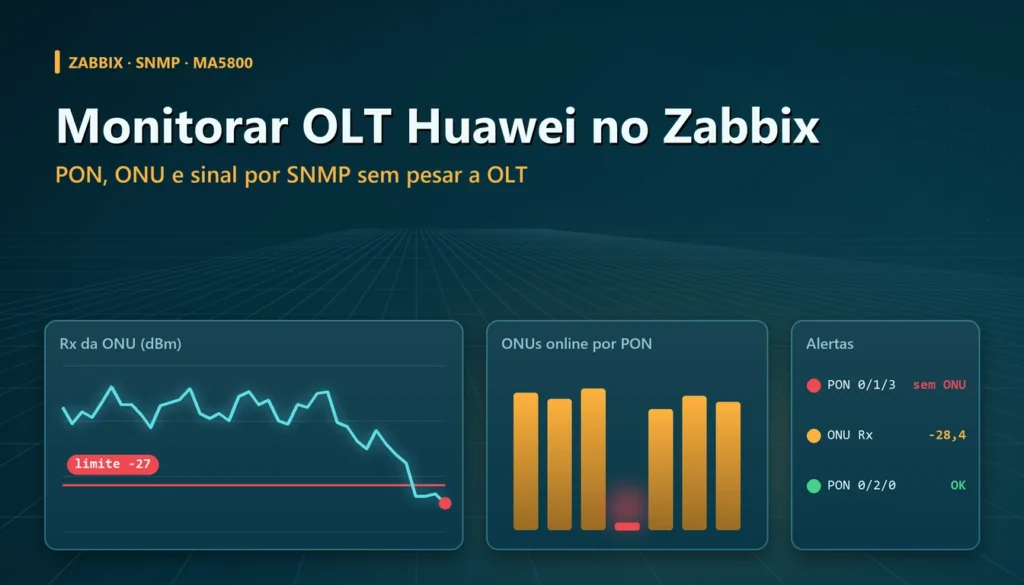 ZABBIX · SNMP · MA5800

Monitorar OLT Huawei no Zabbix

PON, ONU e sinal por SNMP sem pesar a OLT

Rx da ONU (dBm)

limite -27

ONUs online por PON

Alertas

PON 0/1/3 sem ONU

ONU Rx -28,4

PON 0/2/0 OK